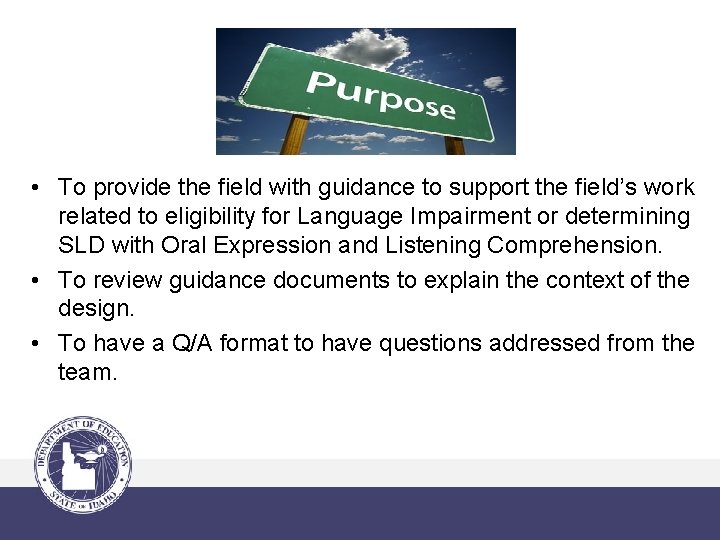 Purpose

• To provide the field with guidance to support the field's work related to eligibility for Language Impairment or determining SLD with Oral Expression and Listening Comprehension.
• To review guidance documents to explain the context of the design.
• To have a Q/A format to have questions addressed from the team.

DEPARTMENT OF EDUCATION
STATE OF IDAHO